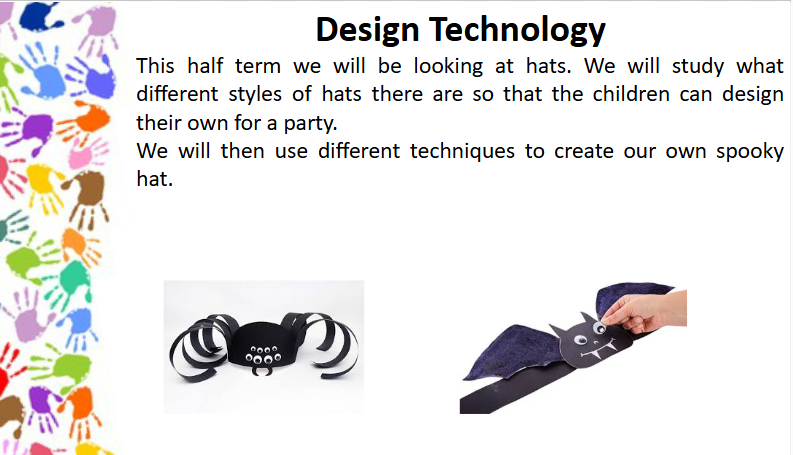 Design Technology

This half term we will be looking at hats. We will study what different styles of hats there are so that the children can design their own for a party.
We will then use different techniques to create our own spooky hat.